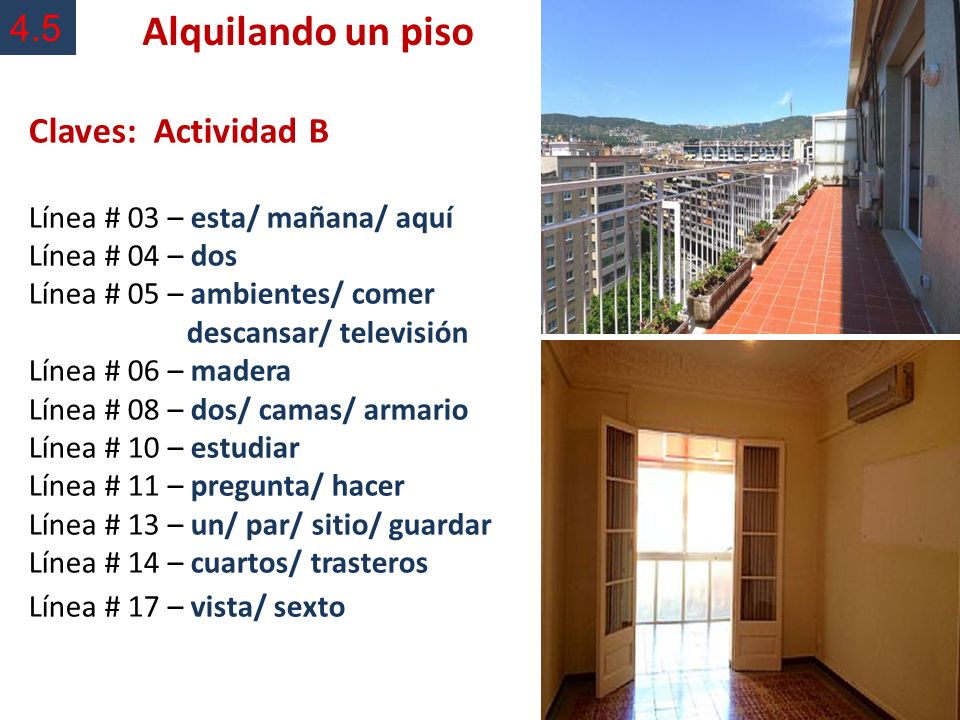 4.5

Alquilando un piso

Claves: Actividad B

Línea # 03 – esta/ mañana/ aquí
Línea # 04 – dos
Línea # 05 – ambientes/ comer descansar/ televisión
Línea # 06 – madera
Línea # 08 – dos/ camas/ armario
Línea # 10 – estudiar
Línea # 11 – pregunta/ hacer
Línea # 13 – un/ par/ sitio/ guardar
Línea # 14 – cuartos/ trasteros
Línea # 17 – vista/ sexto